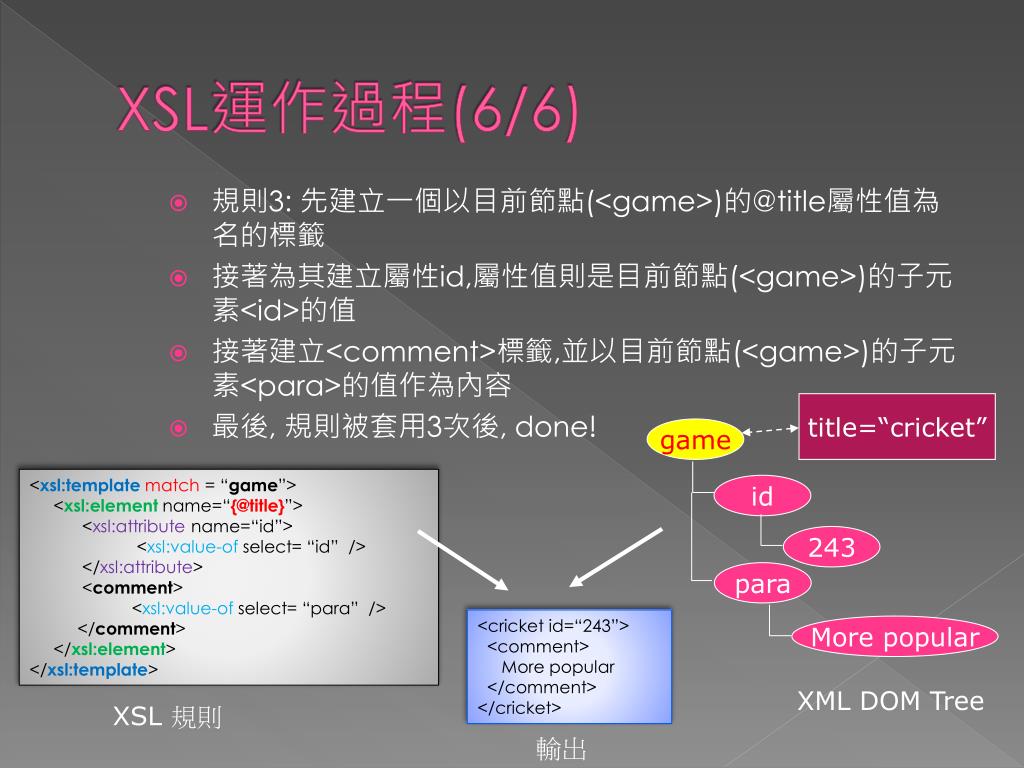 XSL運作過程(6/6)

規則3: 先建立一個以目前節點(<game>)的@title屬性值為名的標籤

接著為其建立屬性id,屬性值則是目前節點(<game>)的子元素<id>的值

接著建立<comment>標籤,並以目前節點(<game>)的子元素<para>的值作為內容

最後, 規則被套用3次後, done!

<xsl:template match = “game”>
<xsl:element name=“{@title}”>
<xsl:attribute name=“id”>
<xsl:value-of select= “id” />
</xsl:attribute>
<comment>
<xsl:value-of select= “para” />
</comment>
</xsl:element>
</xsl:template>

XSL 規則

<cricket id=“243”>
<comment>
More popular
</comment>
</cricket>

輸出

game

title=“cricket”

id

243

para

More popular

XML DOM Tree